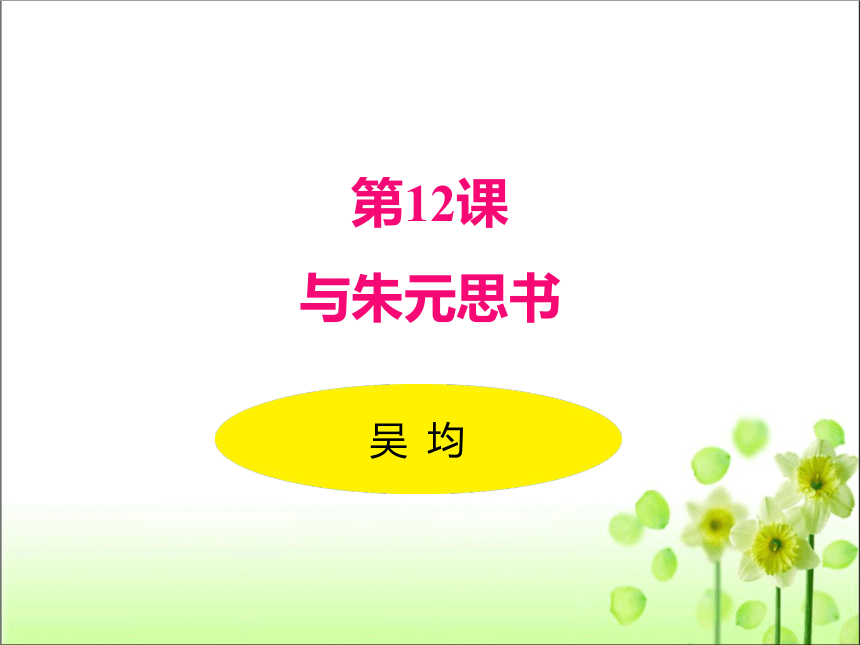 第12课

与朱元思书

吴 均